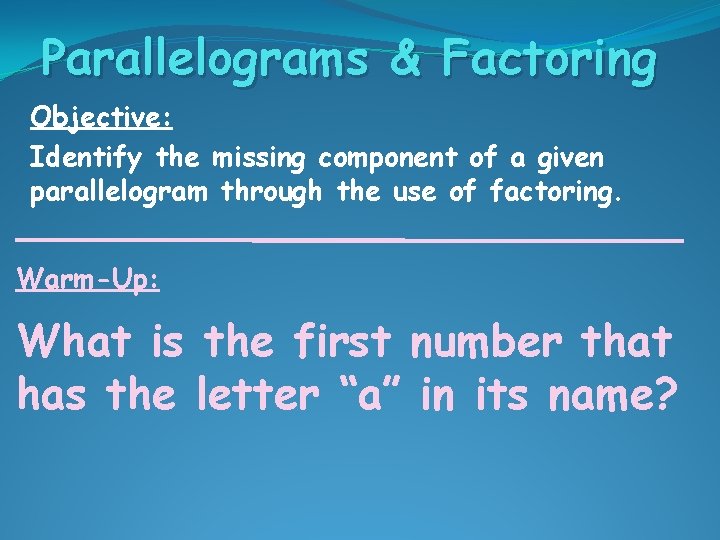 Parallelograms & Factoring

Objective:

Identify the missing component of a given parallelogram through the use of factoring.

Warm-Up:

What is the first number that has the letter “a” in its name?